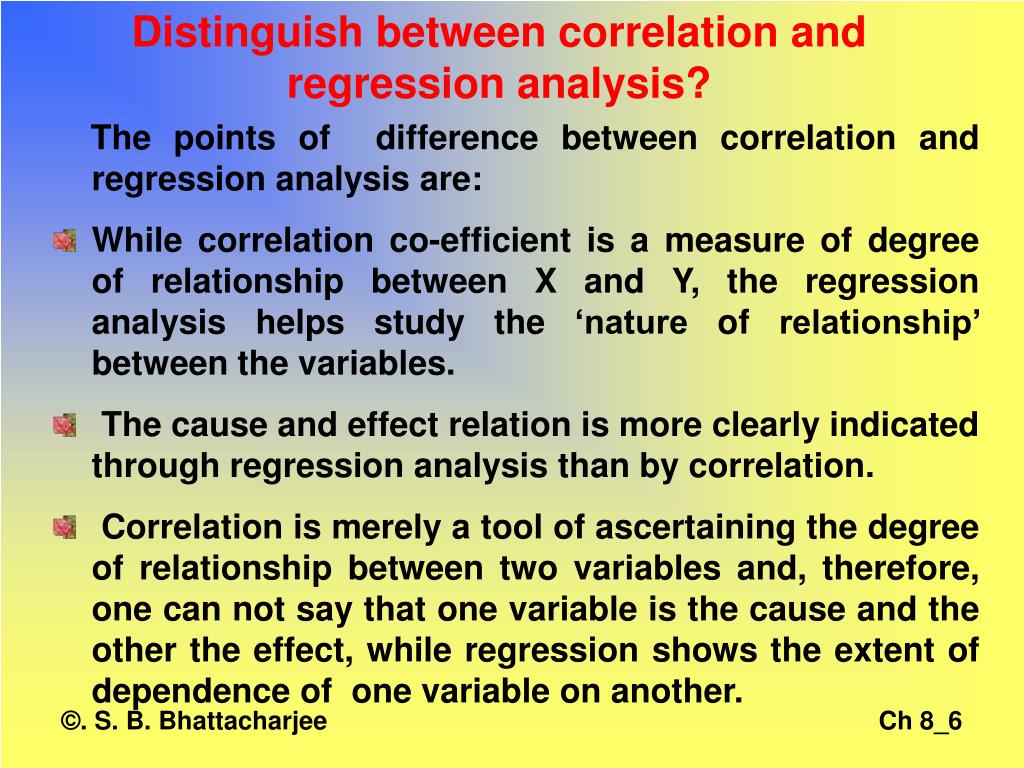 Distinguish between correlation and regression analysis?

The points of difference between correlation and regression analysis are:

While correlation co-efficient is a measure of degree of relationship between X and Y, the regression analysis helps study the ‘nature of relationship’ between the variables.

The cause and effect relation is more clearly indicated through regression analysis than by correlation.

Correlation is merely a tool of ascertaining the degree of relationship between two variables and, therefore, one can not say that one variable is the cause and the other the effect, while regression shows the extent of dependence of one variable on another.

©. S. B. Bhattacharjee

Ch 8_6